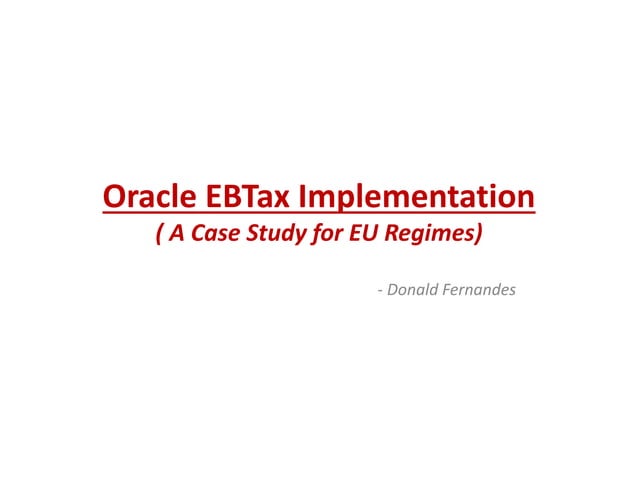 Oracle EBTax Implementation
( A Case Study for EU Regimes)

- Donald Fernandes